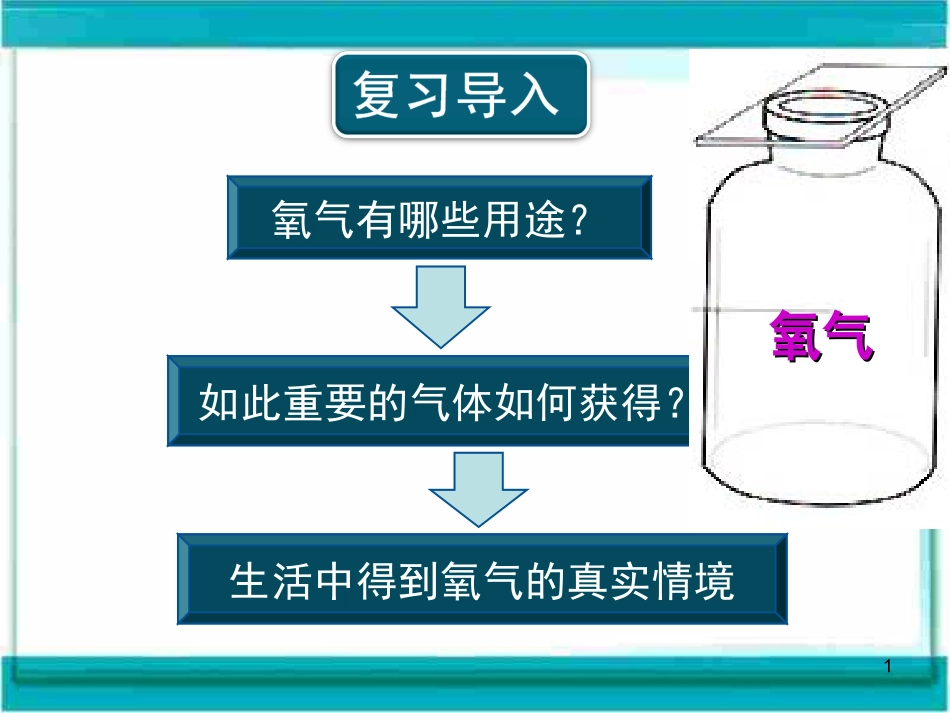 复习导入

氧气有哪些用途？

如此重要的气体如何获得？

生活中得到氧气的真实情境

氧气

1